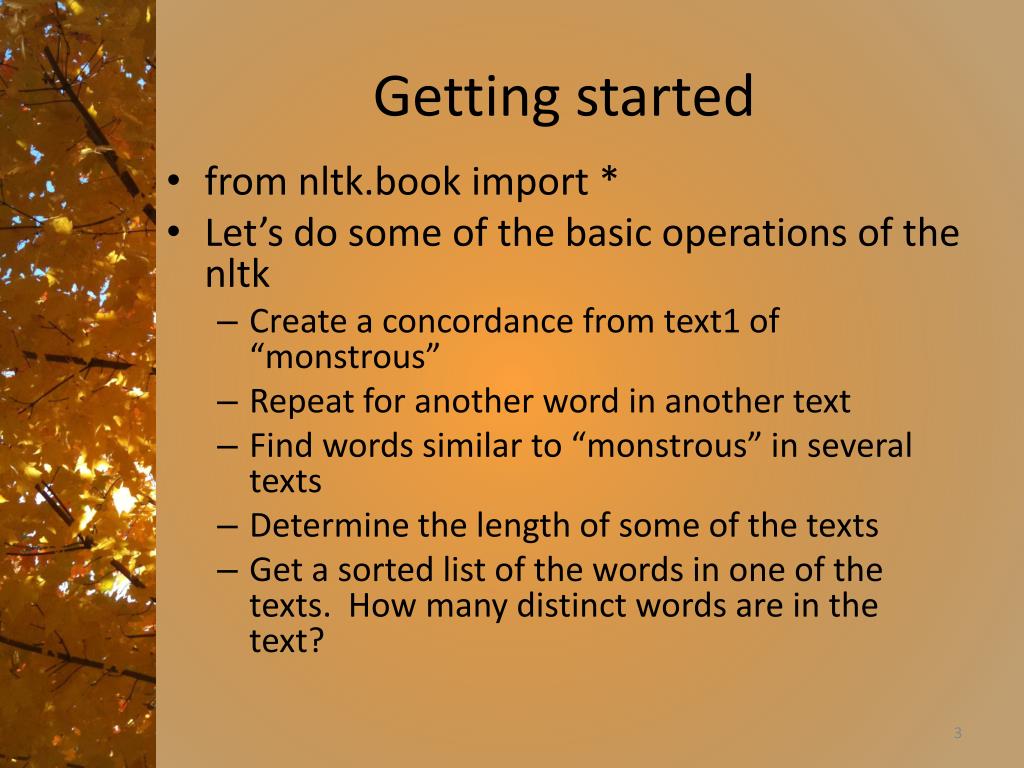 Getting started

• from nltk.book import *
• Let’s do some of the basic operations of the nltk
  – Create a concordance from text1 of “monstrous”
  – Repeat for another word in another text
  – Find words similar to “monstrous” in several texts
  – Determine the length of some of the texts
  – Get a sorted list of the words in one of the texts.  How many distinct words are in the text?

3